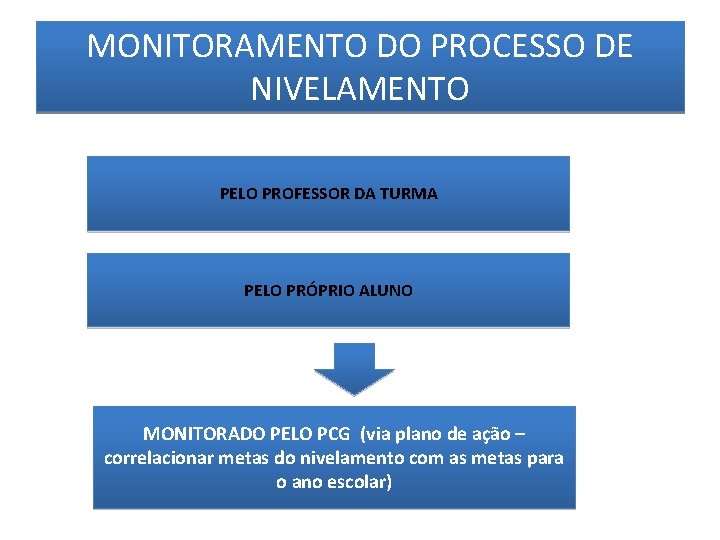 MONITORAMENTO DO PROCESSO DE NIVELAMENTO

PELO PROFESSOR DA TURMA

PELO PRÓPRIO ALUNO

MONITORADO PELO PCG (via plano de ação – correlacionar metas do nivelamento com as metas para o ano escolar)